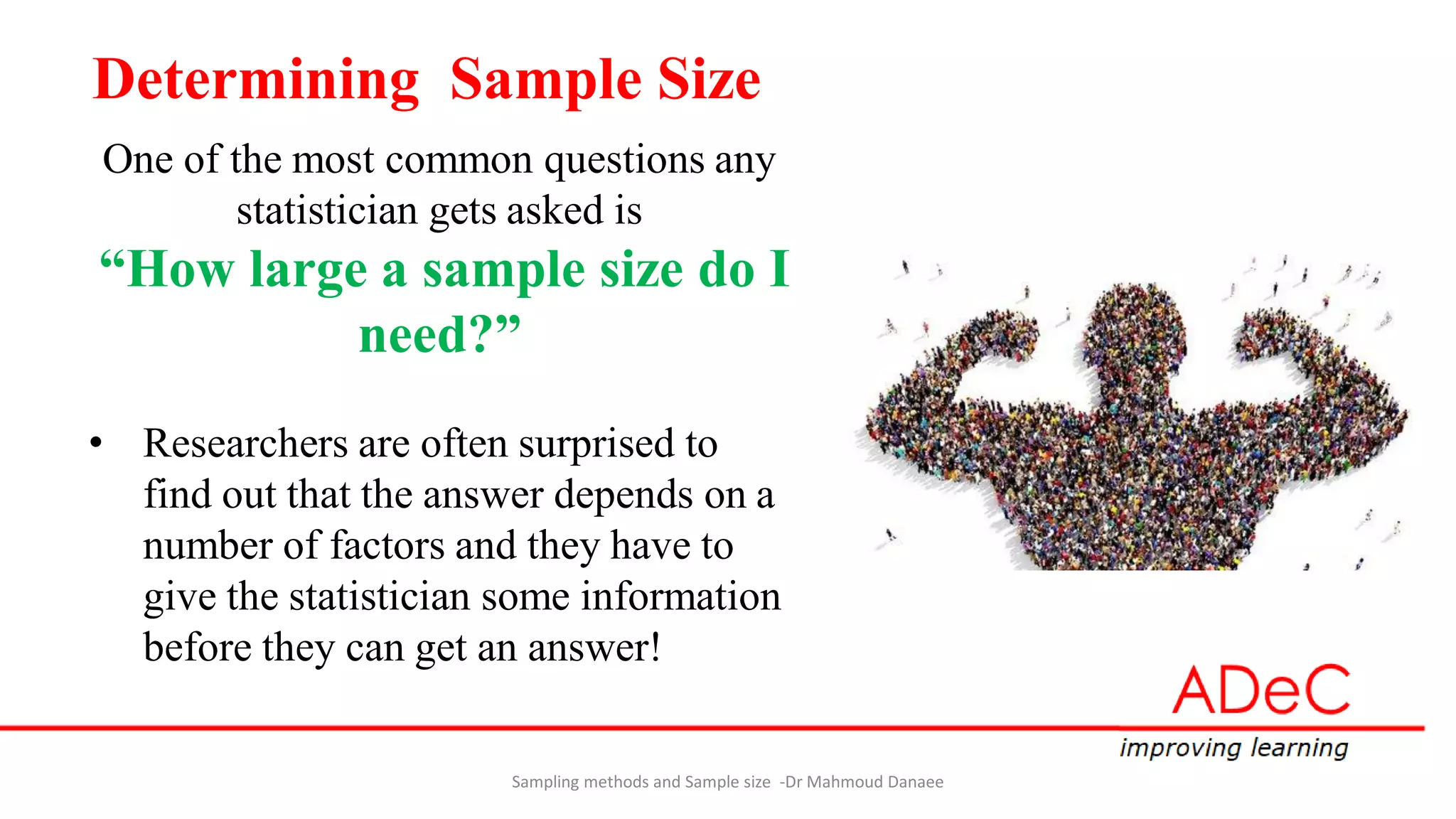 Determining Sample Size

One of the most common questions any statistician gets asked is

“How large a sample size do I need?”

• Researchers are often surprised to find out that the answer depends on a number of factors and they have to give the statistician some information before they can get an answer!

ADeC
improving learning

Sampling methods and Sample size -Dr Mahmoud Danaee